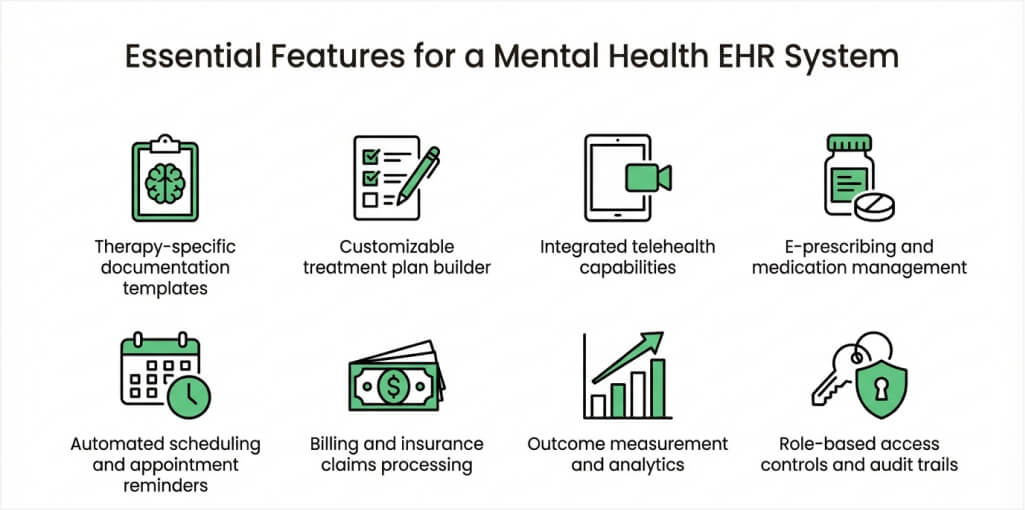 Essential Features for a Mental Health EHR System

Therapy-specific documentation templates

Customizable treatment plan builder

Integrated telehealth capabilities

E-prescribing and medication management

Automated scheduling and appointment reminders

Billing and insurance claims processing

Outcome measurement and analytics

Role-based access controls and audit trails